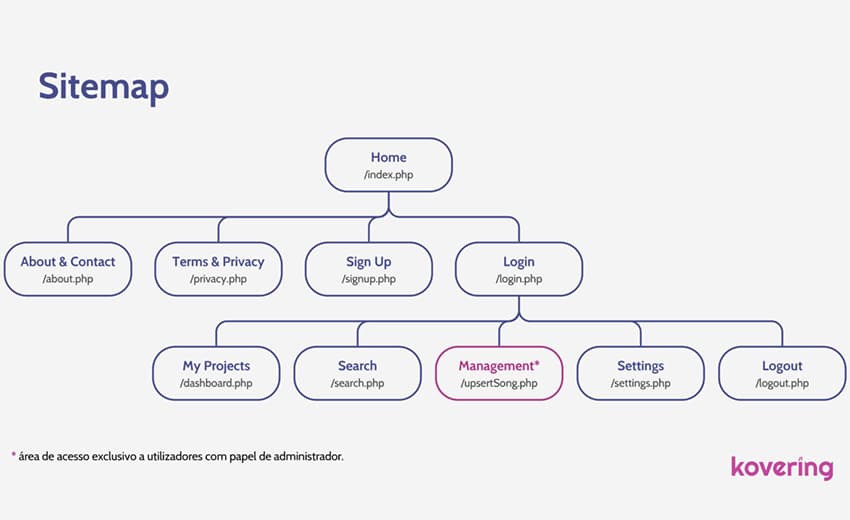 Sitemap

Home
/index.php

About & Contact
/about.php

Terms & Privacy
/privacy.php

Sign Up
/signup.php

Login
/login.php

My Projects
/dashboard.php

Search
/search.php

Management*
/upsertSong.php

Settings
/settings.php

Logout
/logout.php

* área de acesso exclusivo a utilizadores com papel de administrador.

kovering